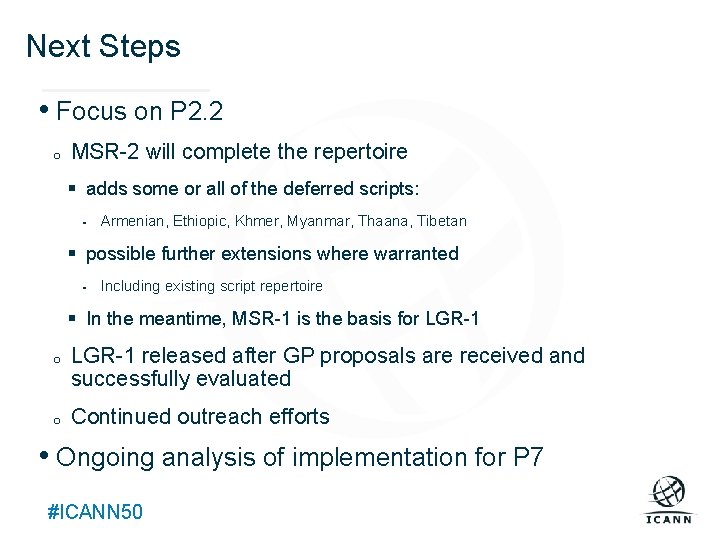 Next Steps

• Focus on P2.2

o MSR-2 will complete the repertoire

▪ adds some or all of the deferred scripts:

- Armenian, Ethiopic, Khmer, Myanmar, Thaana, Tibetan

▪ possible further extensions where warranted

- Including existing script repertoire

▪ In the meantime, MSR-1 is the basis for LGR-1

o LGR-1 released after GP proposals are received and successfully evaluated

o Continued outreach efforts

• Ongoing analysis of implementation for P7

#ICANN50

ICANN